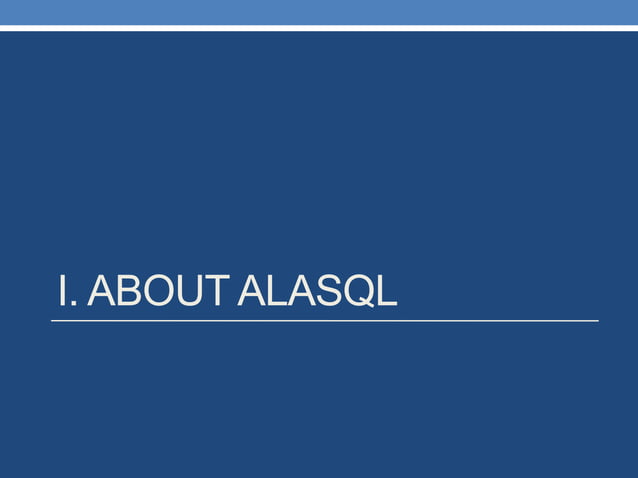 I. ABOUT ALASQL